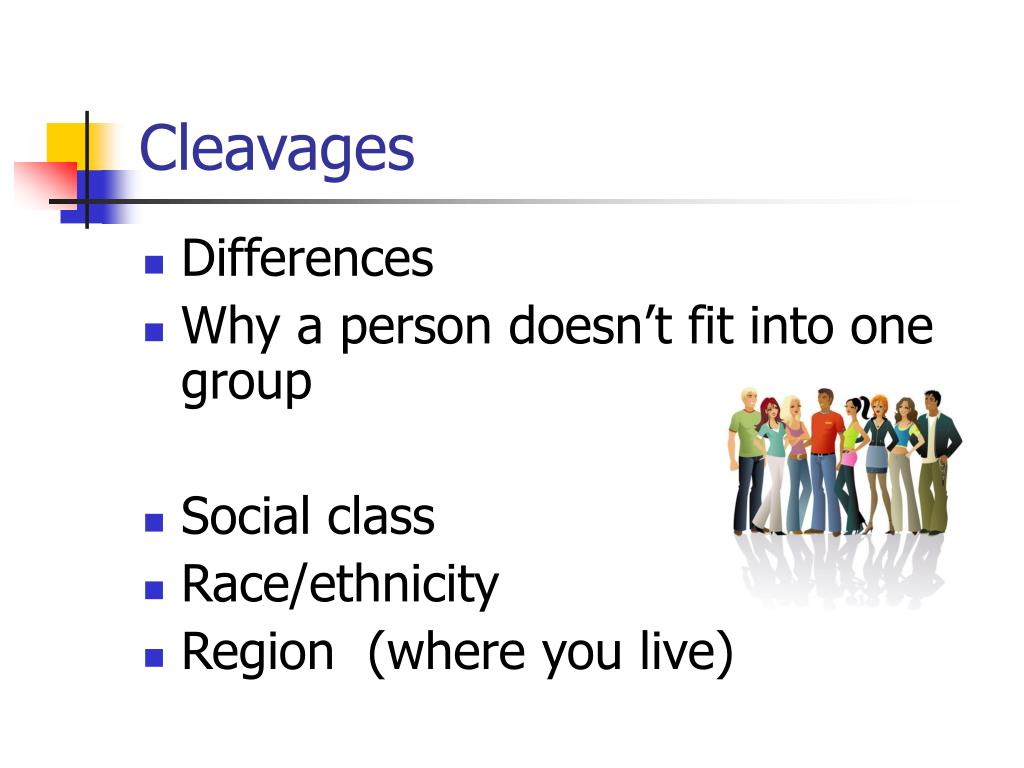 Cleavages

- Differences
- Why a person doesn’t fit into one group

- Social class
- Race/ethnicity
- Region (where you live)